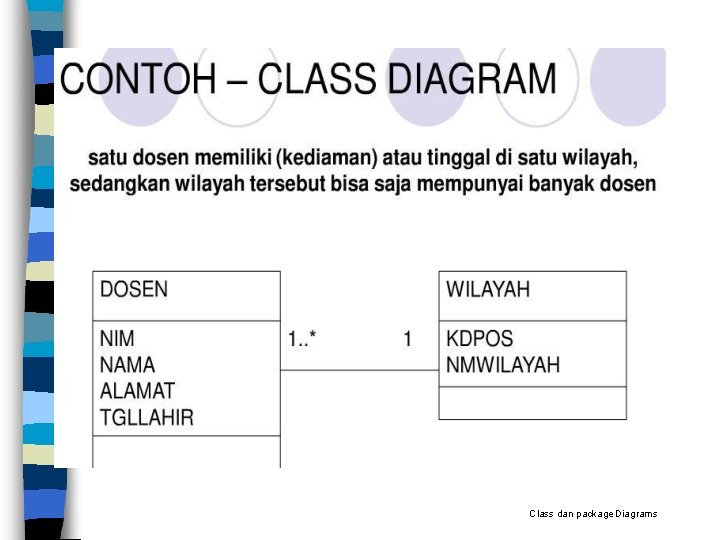 CONTOH – CLASS DIAGRAM

satu dosen memiliki (kediaman) atau tinggal di satu wilayah, sedangkan wilayah tersebut bisa saja mempunyai banyak dosen

DOSEN

NIM
NAMA
ALAMAT
TGLLAHIR

1..*

1

WILAYAH

KDPOS
NMWILAYAH

Class dan package Diagrams